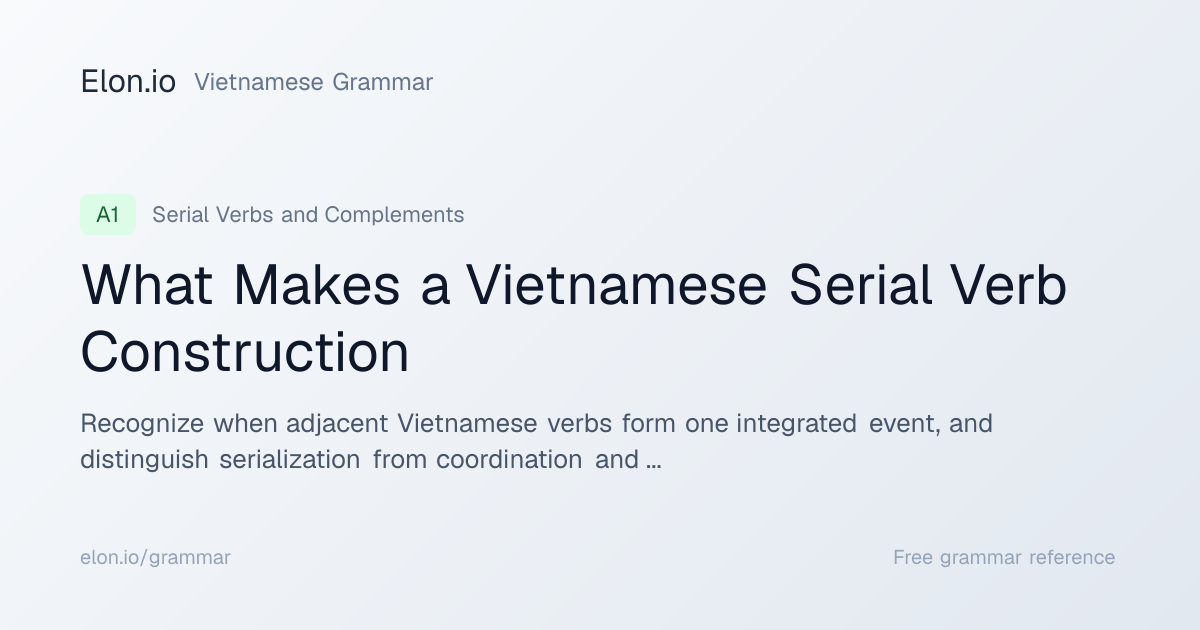 Elon.io Vietnamese Grammar

A1 Serial Verbs and Complements

What Makes a Vietnamese Serial Verb Construction

Recognize when adjacent Vietnamese verbs form one integrated event, and distinguish serialization from coordination and ...

elon.io/grammar

Free grammar reference